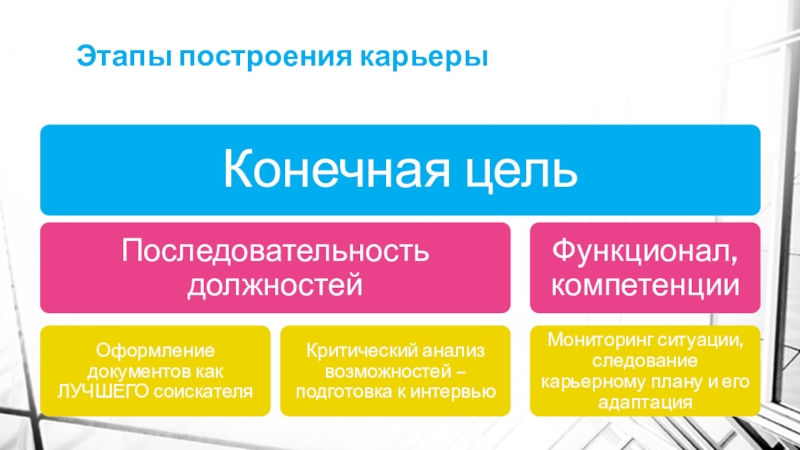 Этапы построения карьеры

Конечная цель

Последовательность должностей

Функционал, компетенции

Оформление документов как ЛУЧШЕГО соискателя

Критический анализ возможностей – подготовка к интервью

Мониторинг ситуации, следование карьерному плану и его адаптация